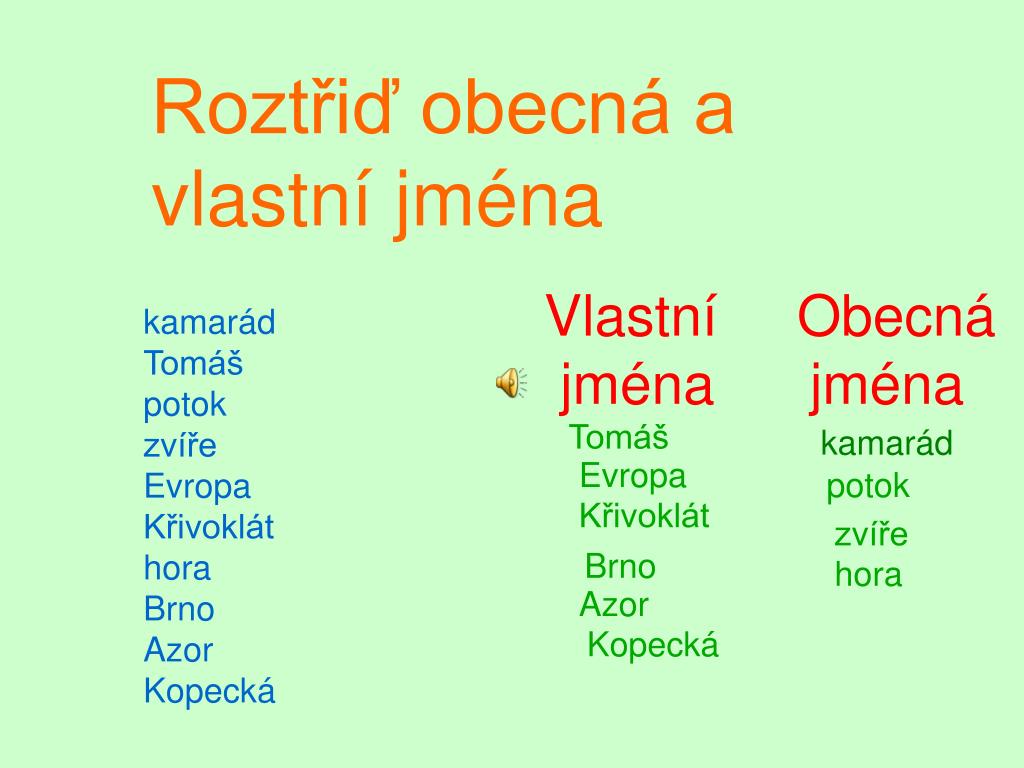 Roztřiď obecná a vlastní jména

kamarád
Tomáš
potok
zvíře
Evropa
Křivoklát
hora
Brno
Azor
Kopecká

Vlastní jména
Tomáš
Evropa
Křivoklát
Brno
Azor
Kopecká

Obecná jména
kamarád
potok
zvíře
hora